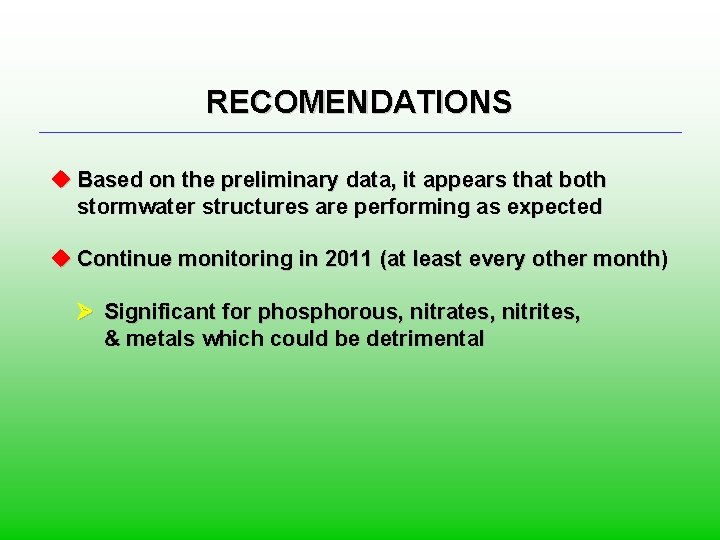 RECOMENDATIONS

Based on the preliminary data, it appears that both stormwater structures are performing as expected

Continue monitoring in 2011 (at least every other month)

Significant for phosphorous, nitrates, nitrites, & metals which could be detrimental